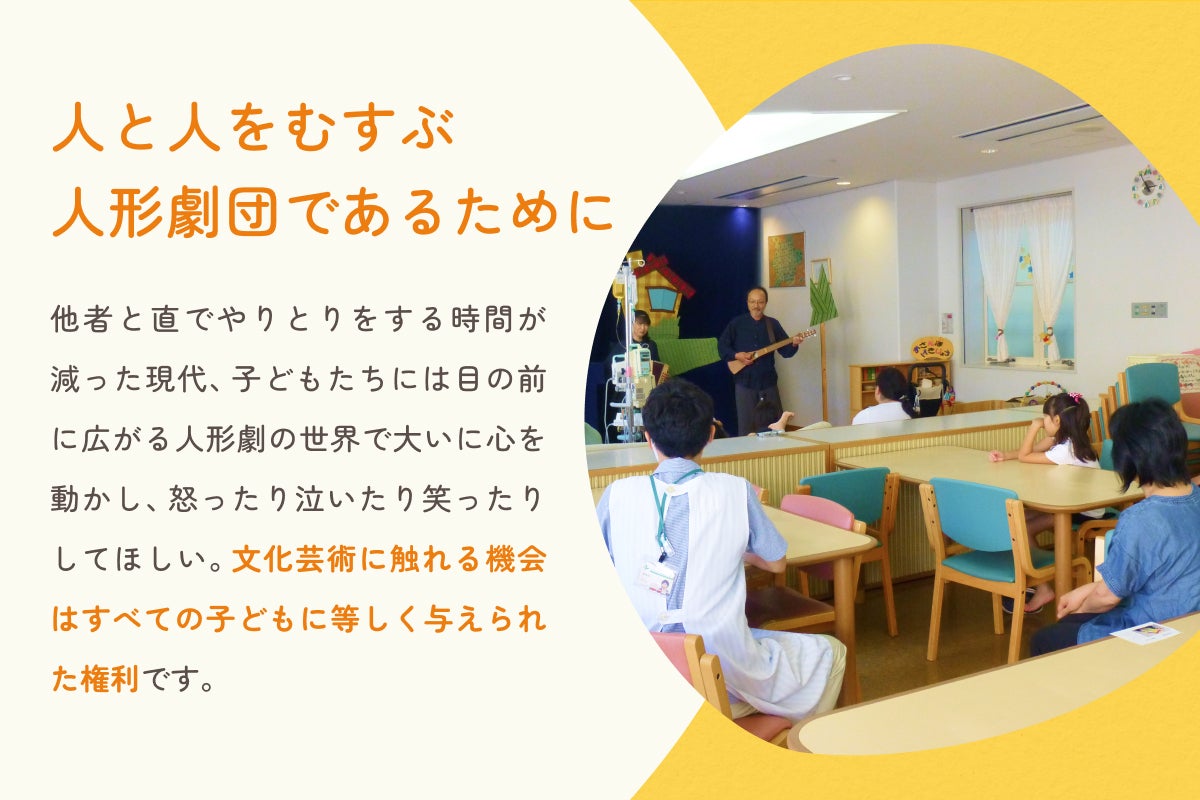 人と人をむすぶ
人形劇団であるために

他者と直でやりとりをする時間が減った現代、子どもたちには目の前に広がる人形劇の世界で大いに心を動かし、怒ったり泣いたり笑ったりしてほしい。文化芸術に触れる機会はすべての子どもに等しく与えられた権利です。